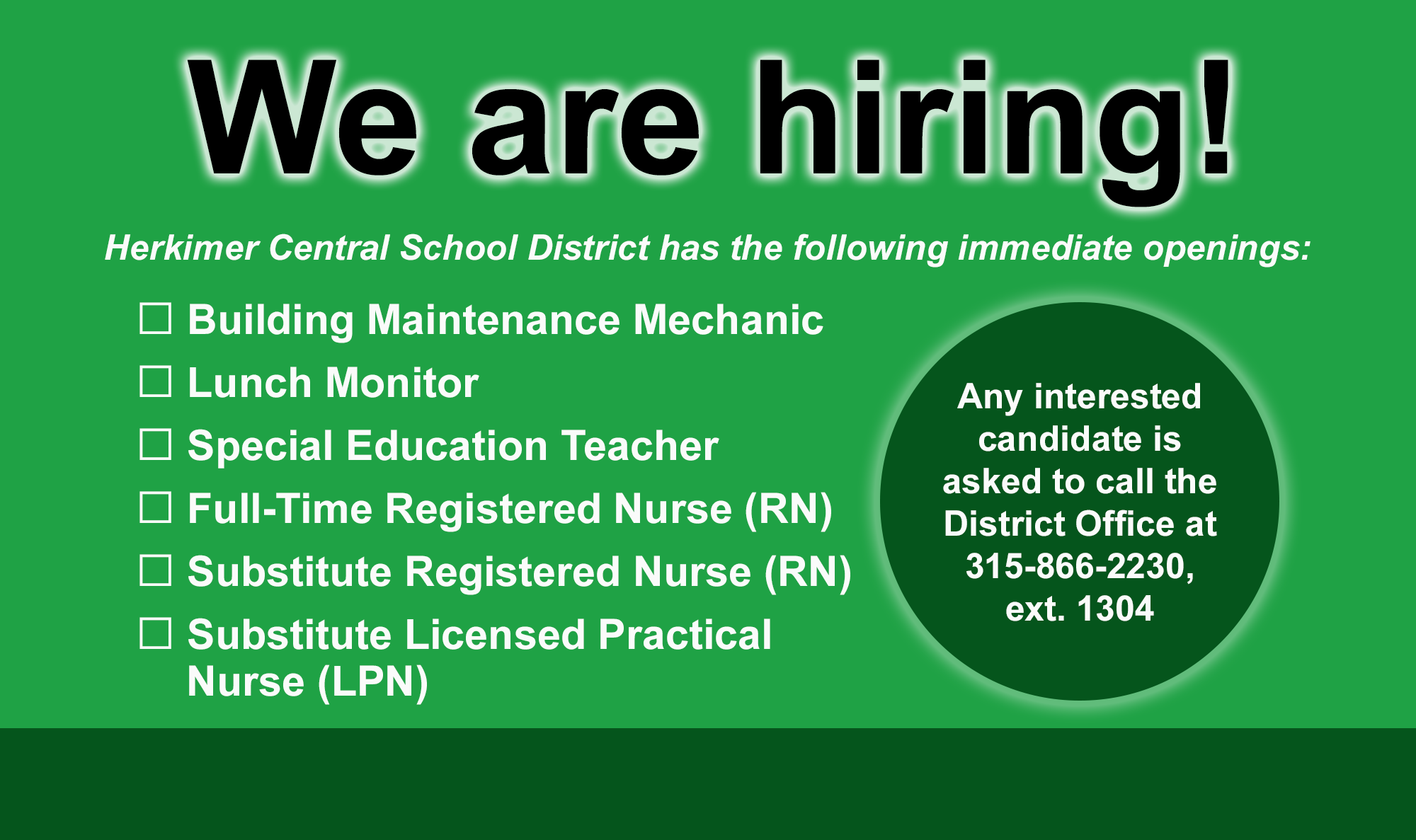 We are hiring!

Herkimer Central School District has the following immediate openings:

☐ Building Maintenance Mechanic
☐ Lunch Monitor
☐ Special Education Teacher
☐ Full-Time Registered Nurse (RN)
☐ Substitute Registered Nurse (RN)
☐ Substitute Licensed Practical Nurse (LPN)

Any interested candidate is asked to call the District Office at 315-866-2230, ext. 1304